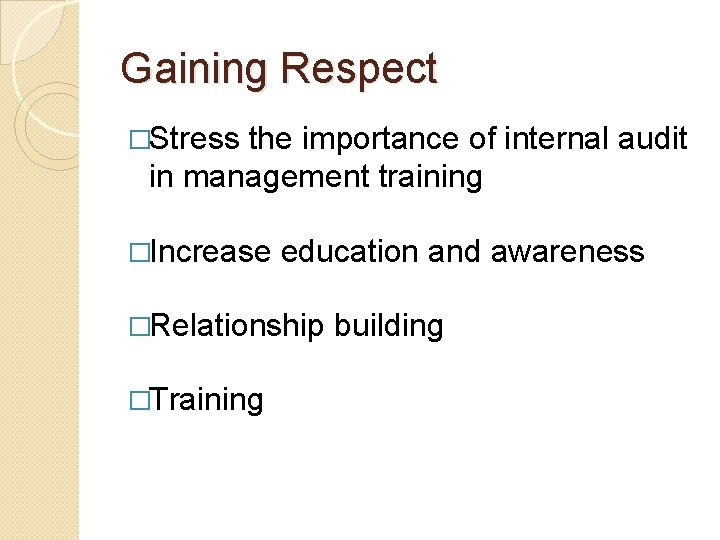 Gaining Respect

□Stress the importance of internal audit in management training

□Increase education and awareness

□Relationship building

□Training